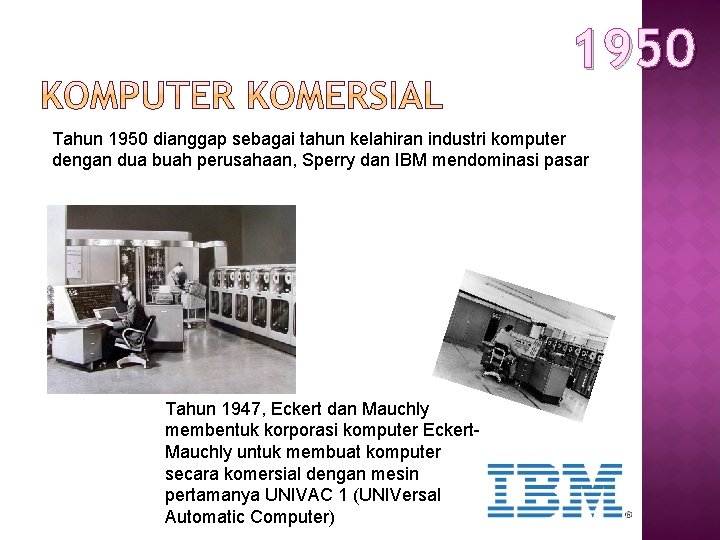 1950

KOMPUTER KOMERSIAL

Tahun 1950 dianggap sebagai tahun kelahiran industri komputer dengan dua buah perusahaan, Sperry dan IBM mendominasi pasar

Tahun 1947, Eckert dan Mauchly membentuk korporasi komputer Eckert-Mauchly untuk membuat komputer secara komersial dengan mesin pertamanya UNIVAC 1 (UNIVersal Automatic Computer)

IBM®